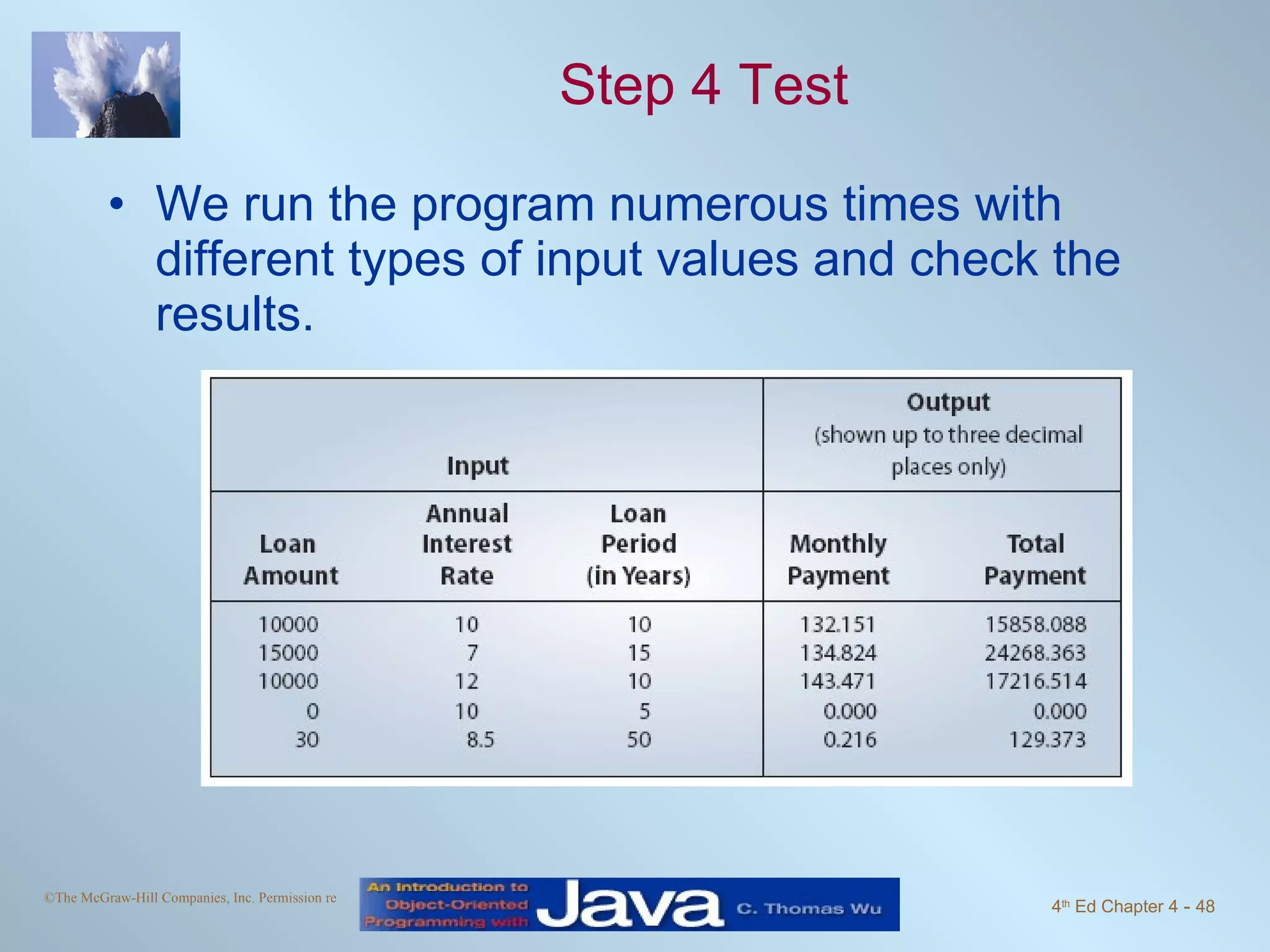 Step 4 Test

• We run the program numerous times with different types of input values and check the results.

| Input | | | Output (shown up to three decimal places only) | |
|---|---|---|---|---|
| Loan Amount | Annual Interest Rate | Loan Period (in Years) | Monthly Payment | Total Payment |
| 10000 | 10 | 10 | 132.151 | 15858.088 |
| 15000 | 7 | 15 | 134.824 | 24268.363 |
| 10000 | 12 | 10 | 143.471 | 17216.514 |
| 0 | 10 | 5 | 0.000 | 0.000 |
| 30 | 8.5 | 50 | 0.216 | 129.373 |

©The McGraw-Hill Companies, Inc. Permission re

An Introduction to Object-Oriented Programming with Java C. Thomas Wu

4th Ed Chapter 4 - 48